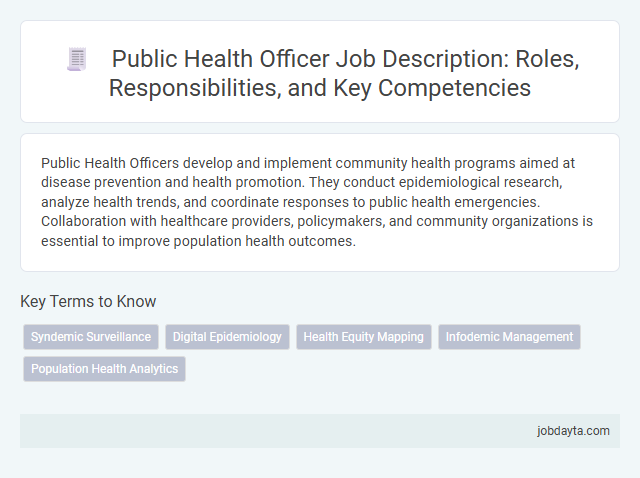 Public Health Officer Job Description: Roles, Responsibilities, and Key Competencies

Public Health Officers develop and implement community health programs aimed at disease prevention and health promotion. They conduct epidemiological research, analyze health trends, and coordinate responses to public health emergencies. Collaboration with healthcare providers, policymakers, and community organizations is essential to improve population health outcomes.

Key Terms to Know

Syndemic Surveillance
Digital Epidemiology
Health Equity Mapping
Infodemic Management
Population Health Analytics

jobdayta.com